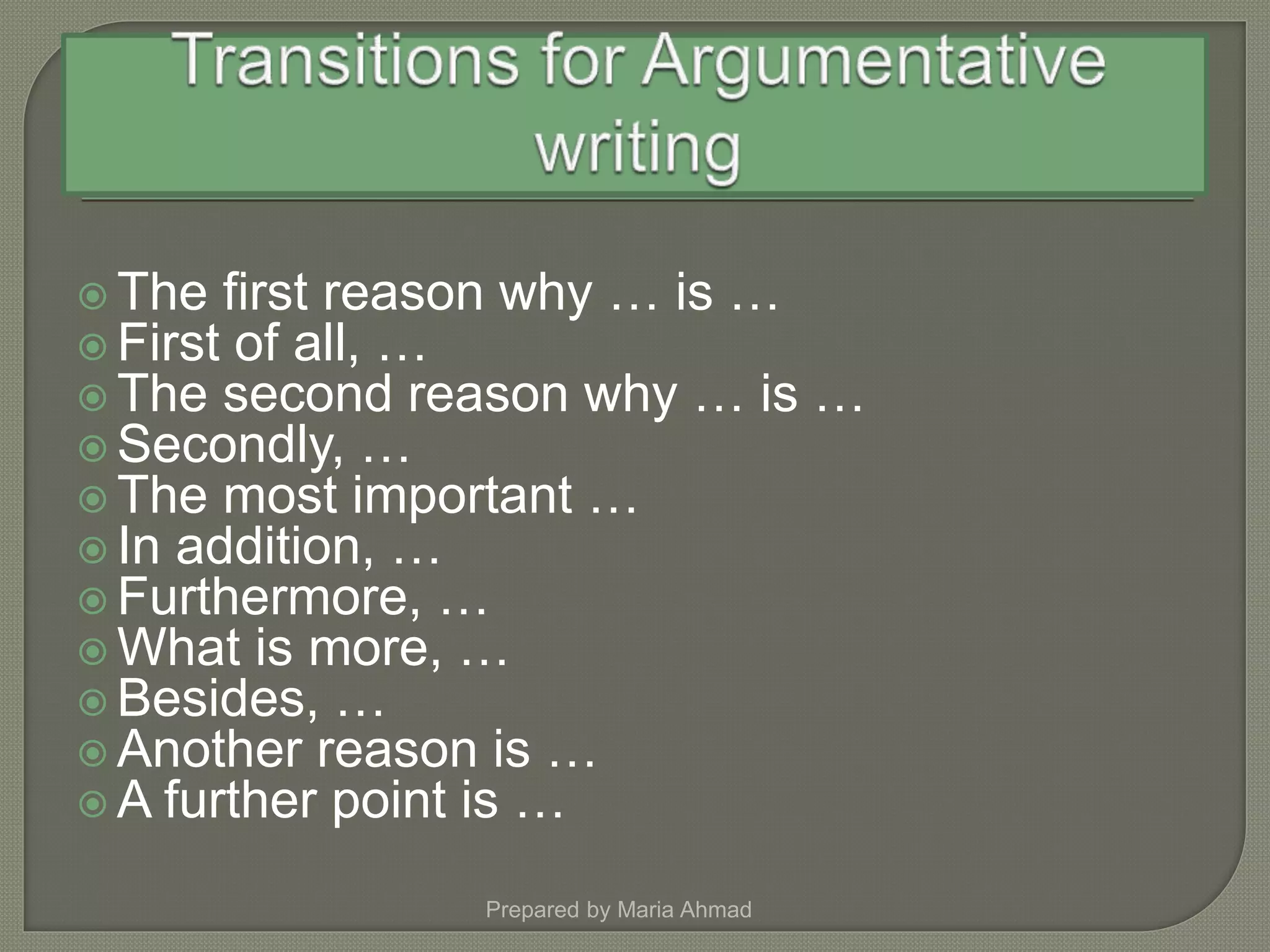 Transitions for Argumentative writing

The first reason why … is …
First of all, …
The second reason why … is …
Secondly, …
The most important …
In addition, …
Furthermore, …
What is more, …
Besides, …
Another reason is …
A further point is …

Prepared by Maria Ahmad